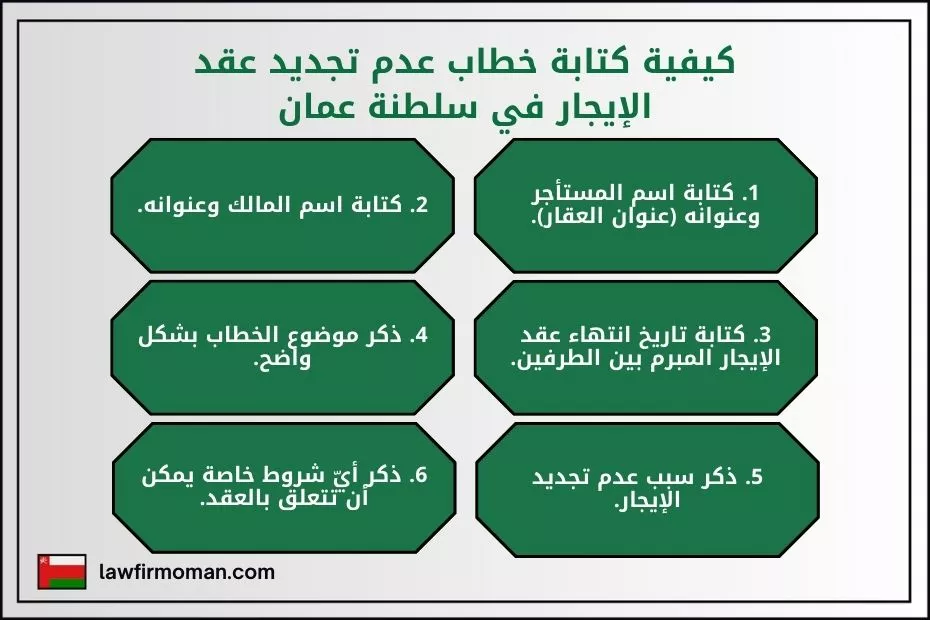 كيفية كتابة خطاب عدم تجديد عقد الإيجار في سلطنة عمان

1. كتابة اسم المستأجر وعنوانه (عنوان العقار).

2. كتابة اسم المالك وعنوانه.

3. كتابة تاريخ انتهاء عقد الإيجار المبرم بين الطرفين.

4. ذكر موضوع الخطاب بشكل واضح.

5. ذكر سبب عدم تجديد الإيجار.

6. ذكر أيّ شروط خاصة يمكن أن تتعلق بالعقد.

lawfirmoman.com